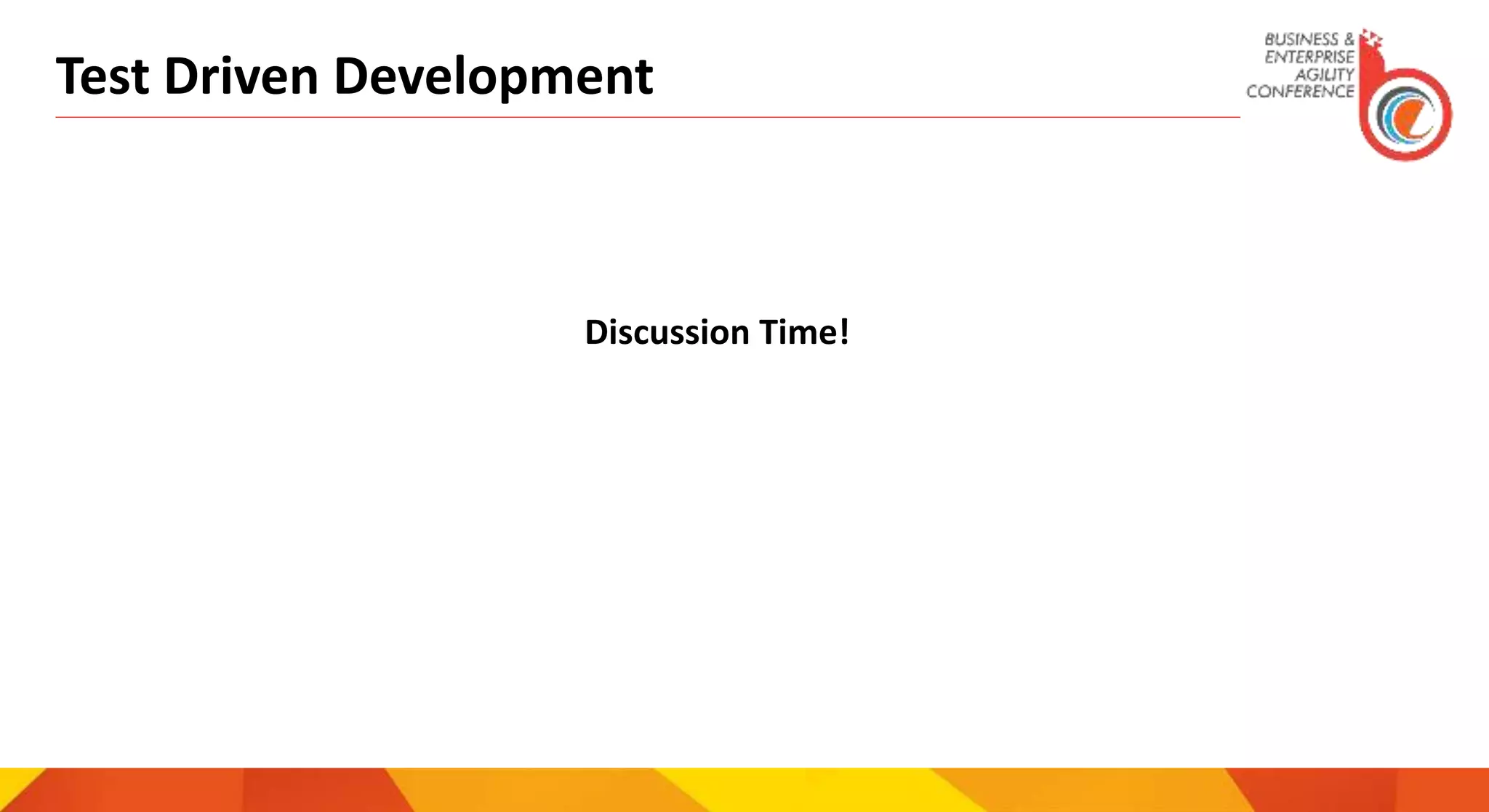 Test Driven Development

BUSINESS & ENTERPRISE AGILITY CONFERENCE

Discussion Time!